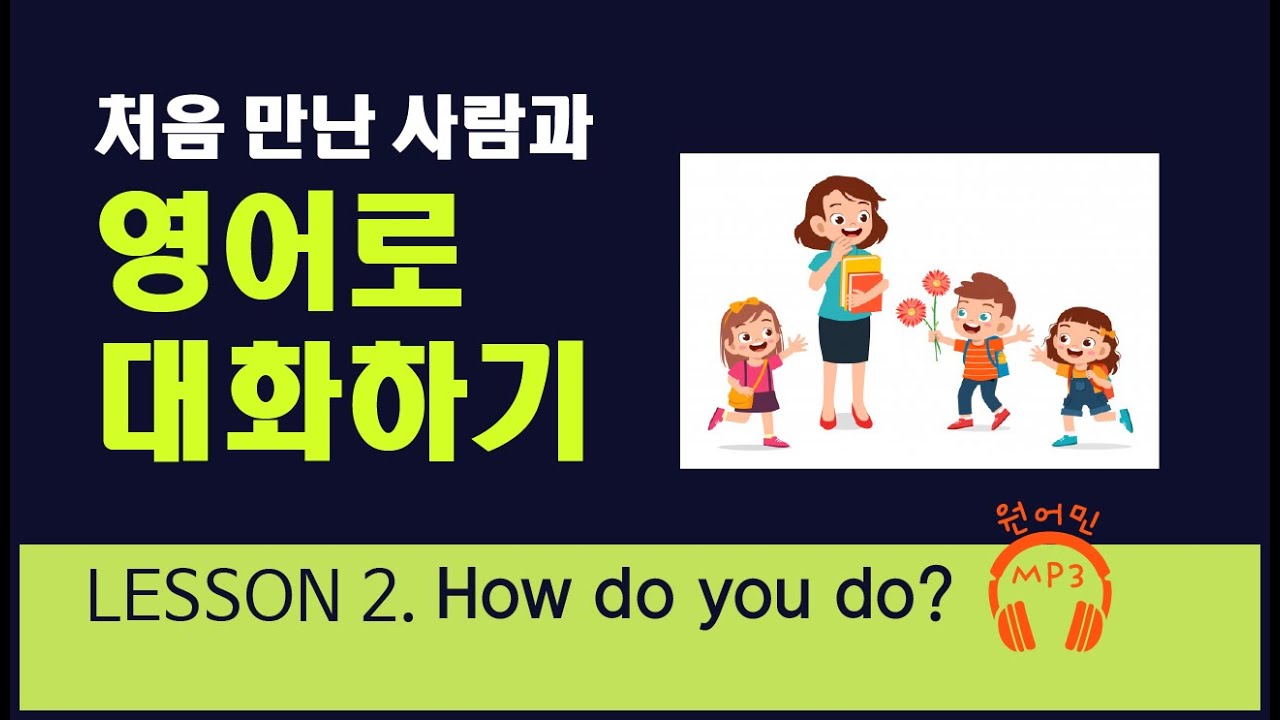 처음 만난 사람과
영어로
대화하기

LESSON 2. How do you do?

원어민
MP3